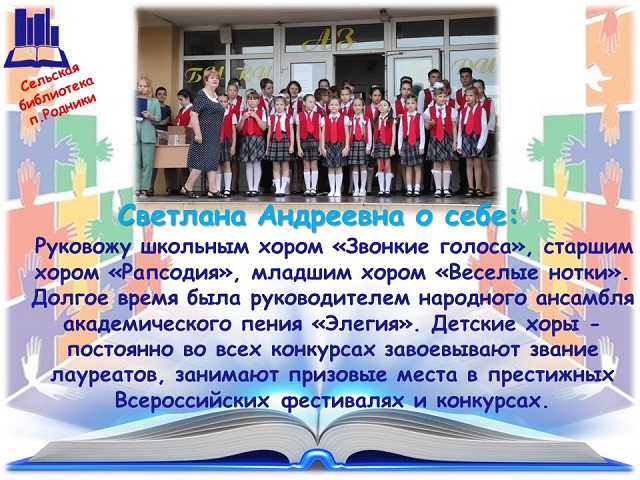 Сельская библиотека п.Родники

АЗ

БУ КИ

Светлана Андреевна о себе:

Руковожу школьным хором «Звонкие голоса», старшим хором «Рапсодия», младшим хором «Веселые нотки». Долгое время была руководителем народного ансамбля академического пения «Элегия». Детские хоры - постоянно во всех конкурсах завоевывают звание лауреатов, занимают призовые места в престижных Всероссийских фестивалях и конкурсах.